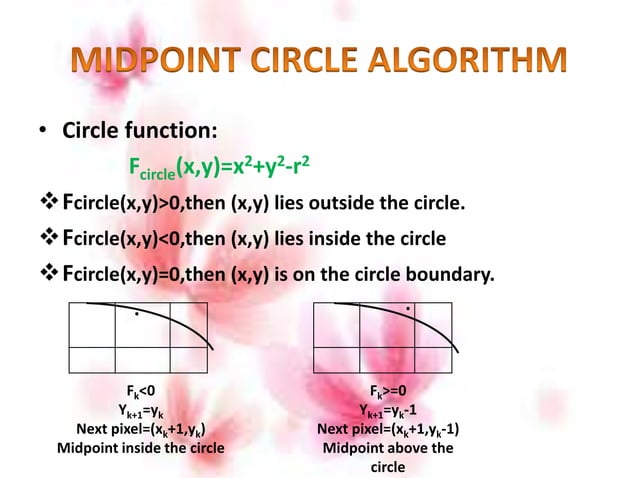 MIDPOINT CIRCLE ALGORITHM

• Circle function:

$F_{circle}(x,y)=x^2+y^2-r^2$

❖ Fcircle(x,y)>0,then (x,y) lies outside the circle.

❖ Fcircle(x,y)<0,then (x,y) lies inside the circle

❖ Fcircle(x,y)=0,then (x,y) is on the circle boundary.

$F_k<0$
$Y_{k+1}=y_k$
Next pixel=$(x_k+1,y_k)$
Midpoint inside the circle

$F_k>=0$
$Y_{k+1}=y_k-1$
Next pixel=$(x_k+1,y_k-1)$
Midpoint above the circle